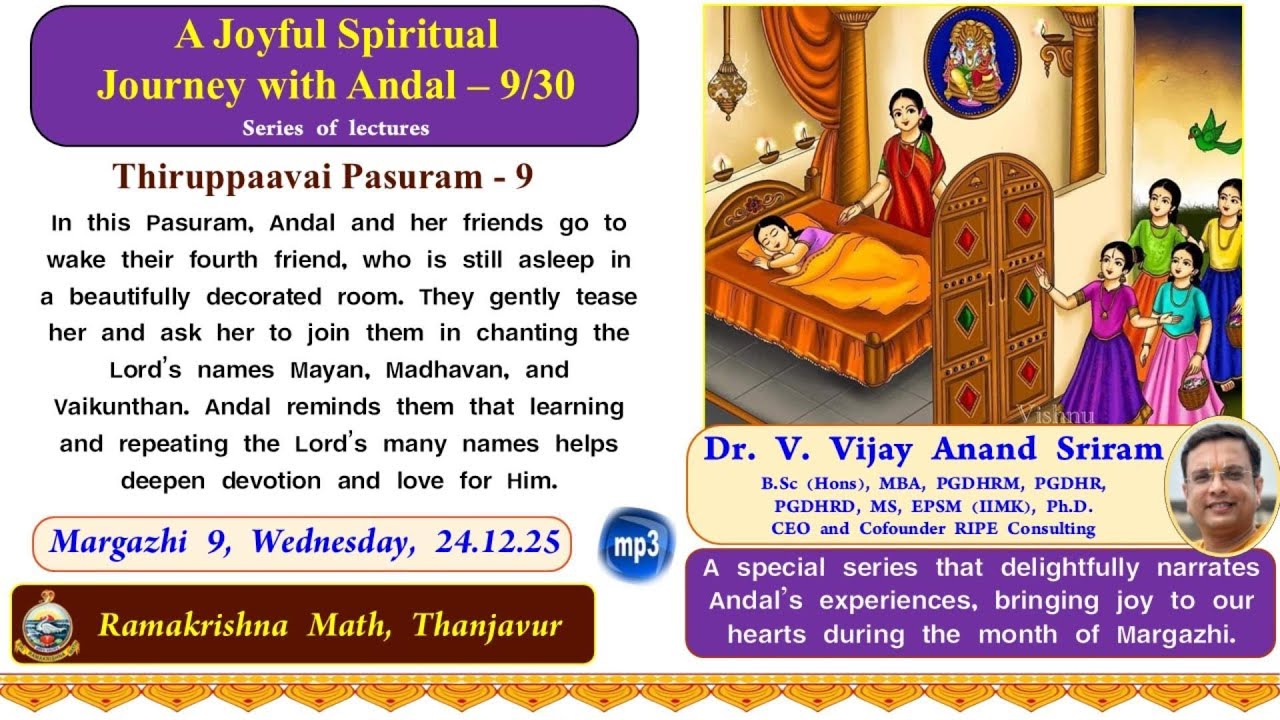 A Joyful Spiritual Journey with Andal – 9/30

Series of lectures

Thiruppaavai Pasuram - 9

In this Pasuram, Andal and her friends go to wake their fourth friend, who is still asleep in a beautifully decorated room. They gently tease her and ask her to join them in chanting the Lord's names Mayan, Madhavan, and Vaikunthan. Andal reminds them that learning and repeating the Lord's many names helps deepen devotion and love for Him.

Margazhi 9, Wednesday, 24.12.25

mp3

Ramakrishna Math, Thanjavur

Vishnu

Dr. V. Vijay Anand Sriram

B.Sc (Hons), MBA, PGDHRM, PGDHR, PGDHRD, MS, EPSM (IIMK), Ph.D.

CEO and Cofounder RIPE Consulting

A special series that delightfully narrates Andal's experiences, bringing joy to our hearts during the month of Margazhi.